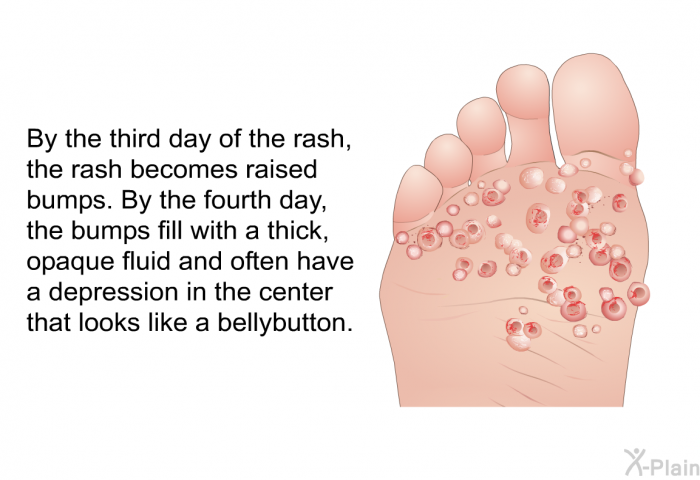 By the third day of the rash, the rash becomes raised bumps. By the fourth day, the bumps fill with a thick, opaque fluid and often have a depression in the center that looks like a bellybutton.

X-Plain